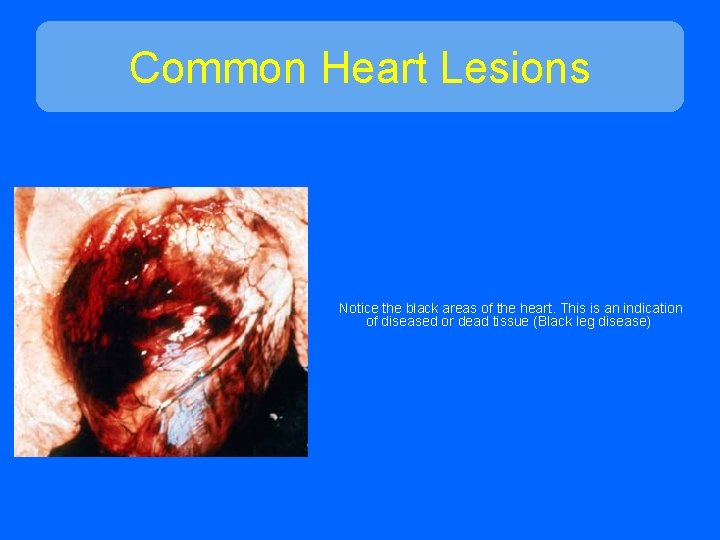 Common Heart Lesions

Notice the black areas of the heart. This is an indication of diseased or dead tissue (Black leg disease)